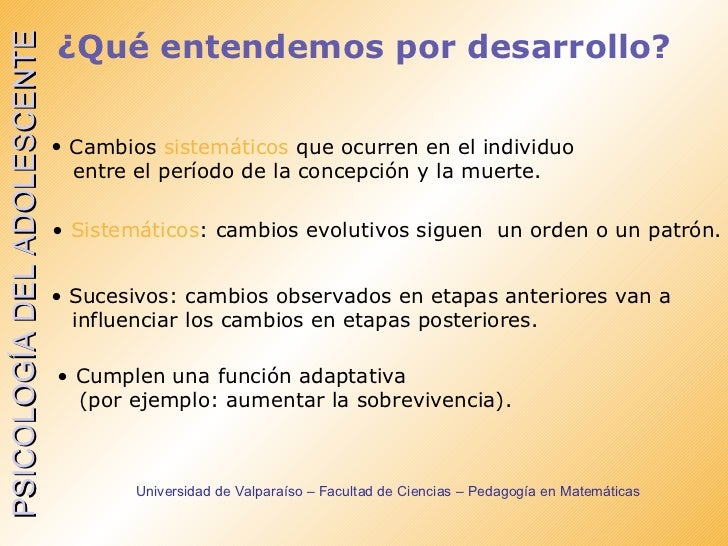 PSICOLOGÍA DEL ADOLESCENTE

¿Qué entendemos por desarrollo?

• Cambios sistemáticos que ocurren en el individuo entre el período de la concepción y la muerte.

• Sistemáticos: cambios evolutivos siguen un orden o un patrón.

• Sucesivos: cambios observados en etapas anteriores van a influenciar los cambios en etapas posteriores.

• Cumplen una función adaptativa (por ejemplo: aumentar la sobrevivencia).

Universidad de Valparaíso – Facultad de Ciencias – Pedagogía en Matemáticas